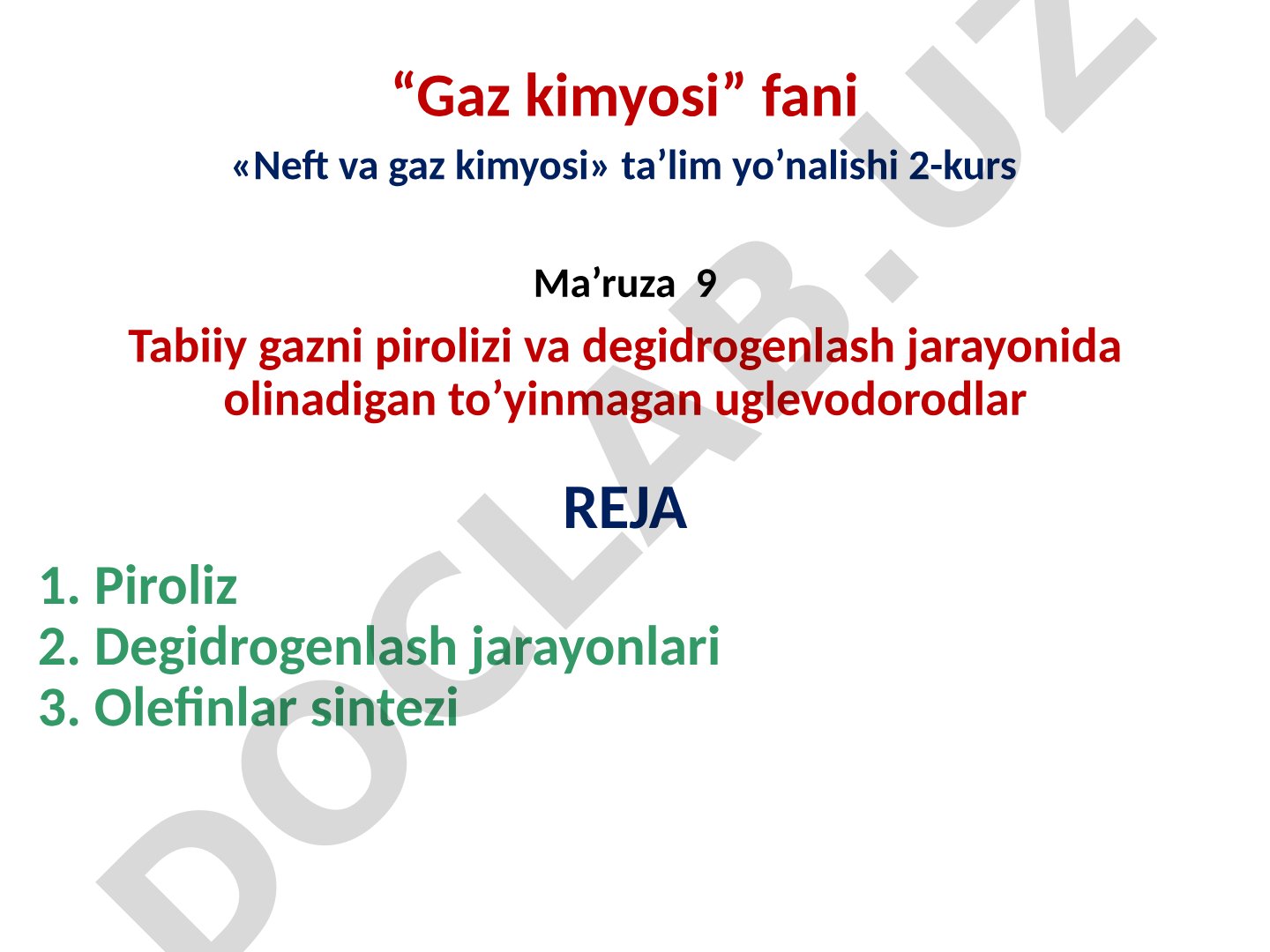 “Gaz kimyosi” fani

«Neft va gaz kimyosi» ta’lim yo’nalishi 2-kurs

Ma’ruza 9

Tabiiy gazni pirolizi va degidrogenlash jarayonida olinadigan to’yinmagan uglevodorodlar

REJA

1. Piroliz
2. Degidrogenlash jarayonlari
3. Olefinlar sintezi

DOCLAB.UZ